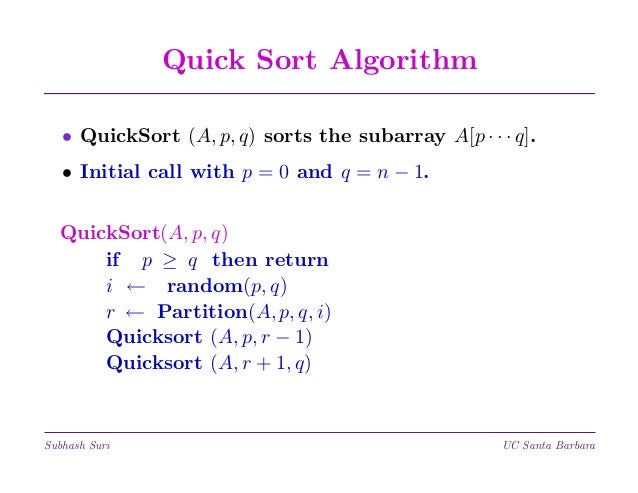 Quick Sort Algorithm

• QuickSort $(A, p, q)$ sorts the subarray $A[p \cdots q]$.

• Initial call with $p = 0$ and $q = n - 1$.

QuickSort$(A, p, q)$
if $p \geq q$ then return
$i \leftarrow$ random$(p, q)$
$r \leftarrow$ Partition$(A, p, q, i)$
Quicksort $(A, p, r - 1)$
Quicksort $(A, r + 1, q)$

Subhash Suri

UC Santa Barbara